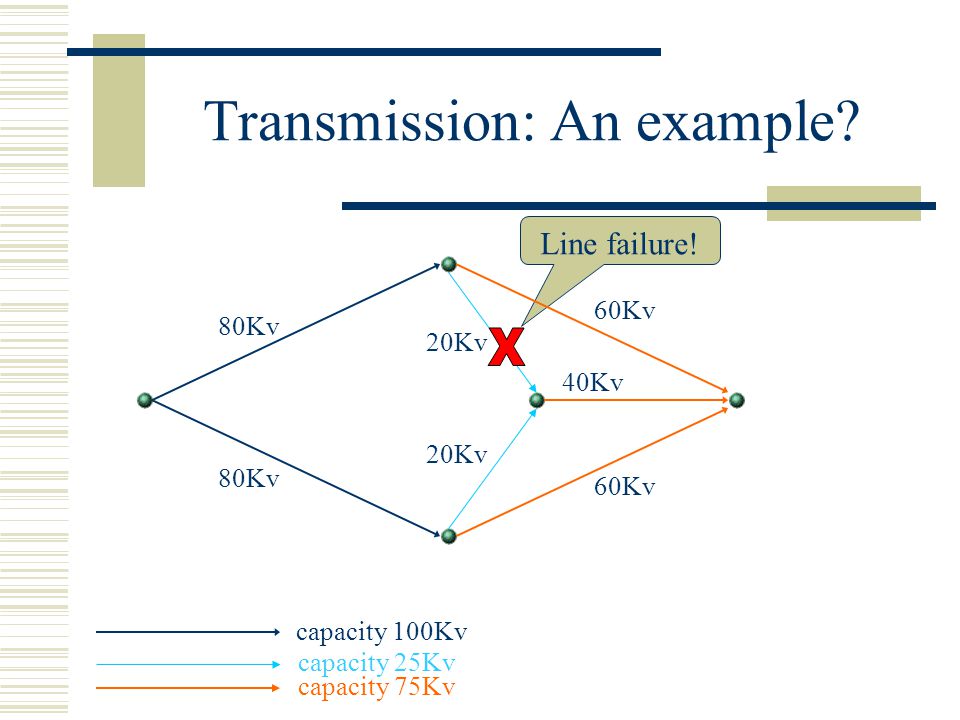 Transmission: An example?

Line failure!

80Kv

20Kv

X

60Kv

40Kv

20Kv

80Kv

60Kv

capacity 100Kv
capacity 25Kv
capacity 75Kv